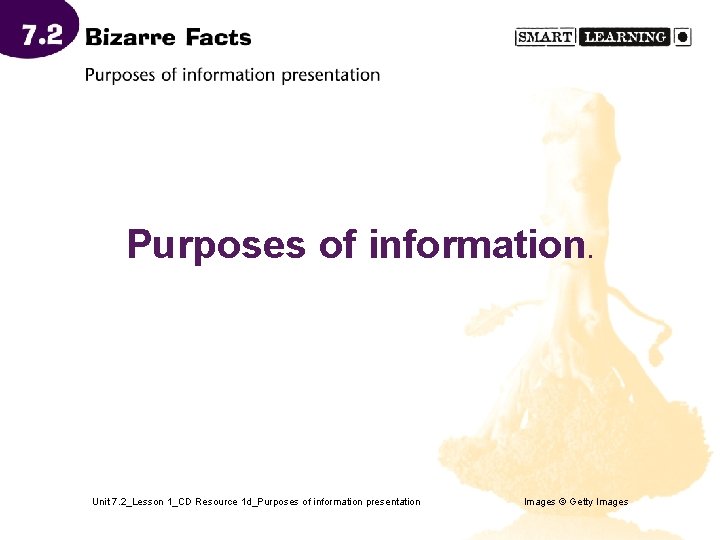 7.2 Bizarre Facts

SMART LEARNING

Purposes of information presentation

Purposes of information.

Unit 7.2_Lesson 1_CD Resource 1d_Purposes of information presentation

Images © Getty Images